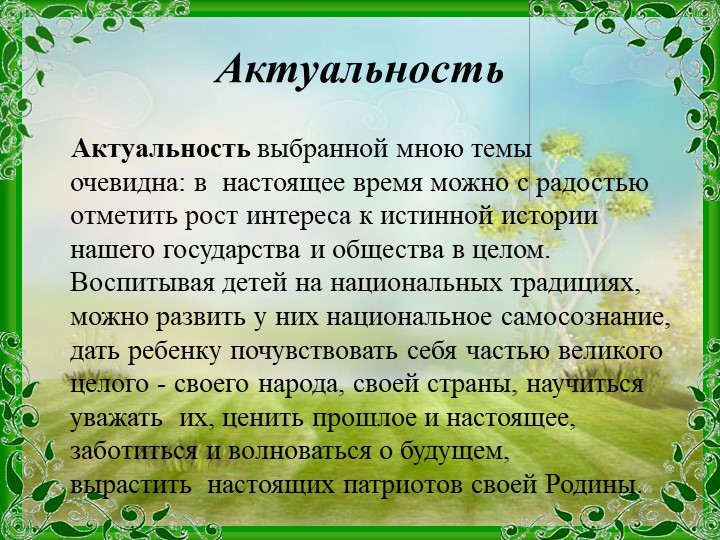 Актуальность

Актуальность выбранной мною темы очевидна: в настоящее время можно с радостью отметить рост интереса к истинной истории нашего государства и общества в целом. Воспитывая детей на национальных традициях, можно развить у них национальное самосознание, дать ребенку почувствовать себя частью великого целого - своего народа, своей страны, научиться уважать их, ценить прошлое и настоящее, заботиться и волноваться о будущем, вырастить настоящих патриотов своей Родины.